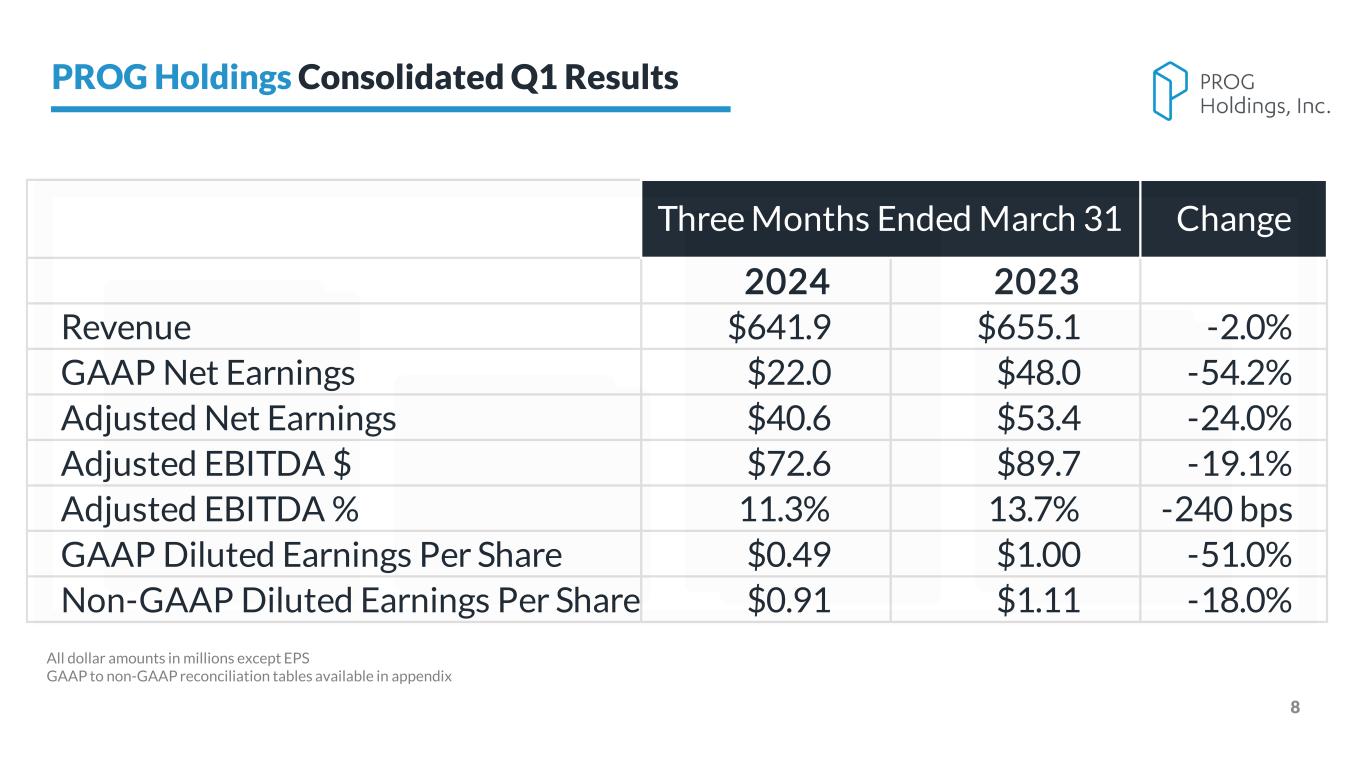 PROG Holdings Consolidated Q1 Results

PROG Holdings, Inc.

| | Three Months Ended March 31 | | Change |
|---|---|---|---|
| | 2024 | 2023 | |
| Revenue | \$641.9 | \$655.1 | -2.0% |
| GAAP Net Earnings | \$22.0 | \$48.0 | -54.2% |
| Adjusted Net Earnings | \$40.6 | \$53.4 | -24.0% |
| Adjusted EBITDA \$ | \$72.6 | \$89.7 | -19.1% |
| Adjusted EBITDA % | 11.3% | 13.7% | -240 bps |
| GAAP Diluted Earnings Per Share | \$0.49 | \$1.00 | -51.0% |
| Non-GAAP Diluted Earnings Per Share | \$0.91 | \$1.11 | -18.0% |

All dollar amounts in millions except EPS
GAAP to non-GAAP reconciliation tables available in appendix

8